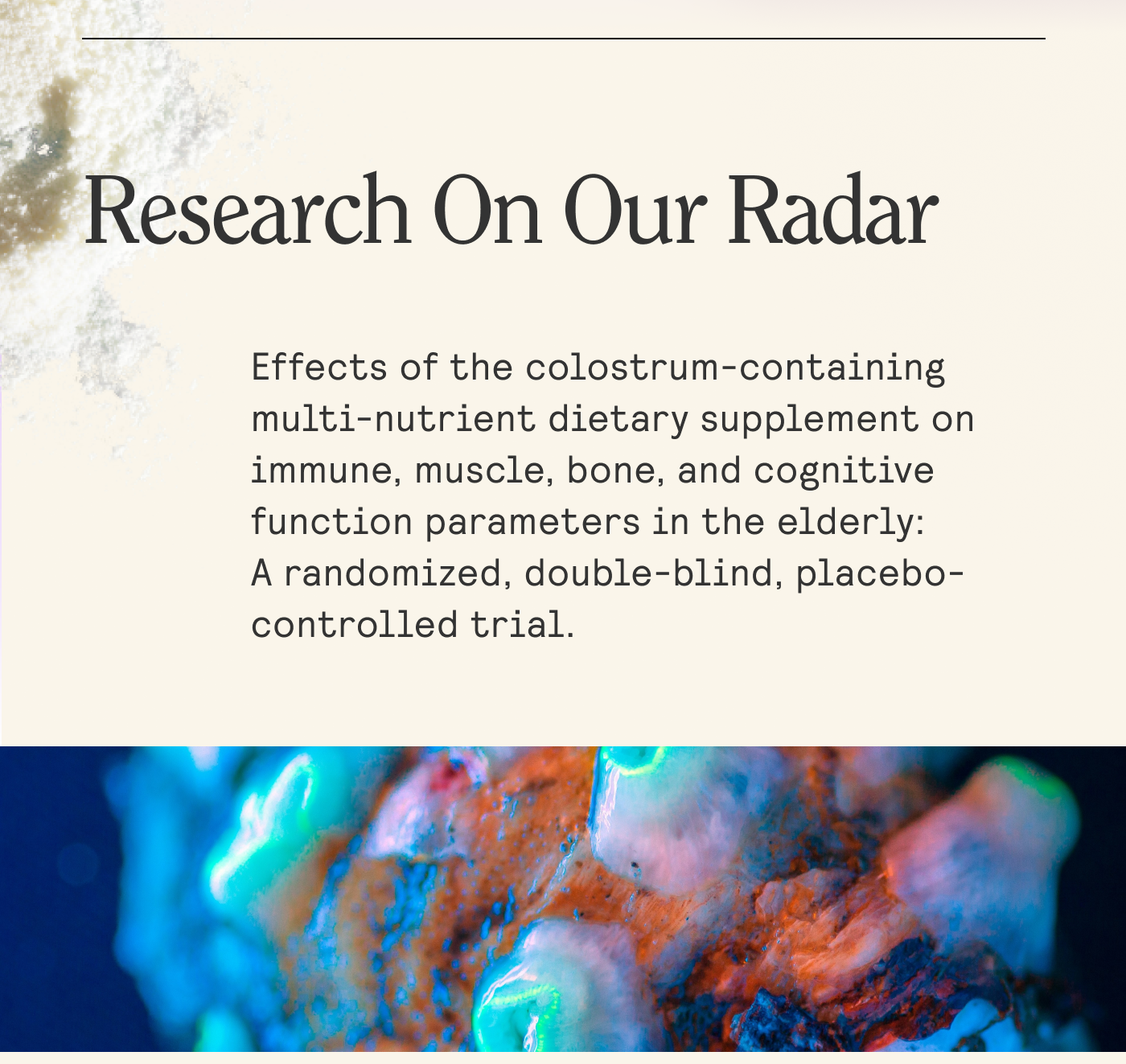 Research On Our Radar

Effects of the colostrum-containing multi-nutrient dietary supplement on immune, muscle, bone, and cognitive function parameters in the elderly: A randomized, double-blind, placebo-controlled trial.